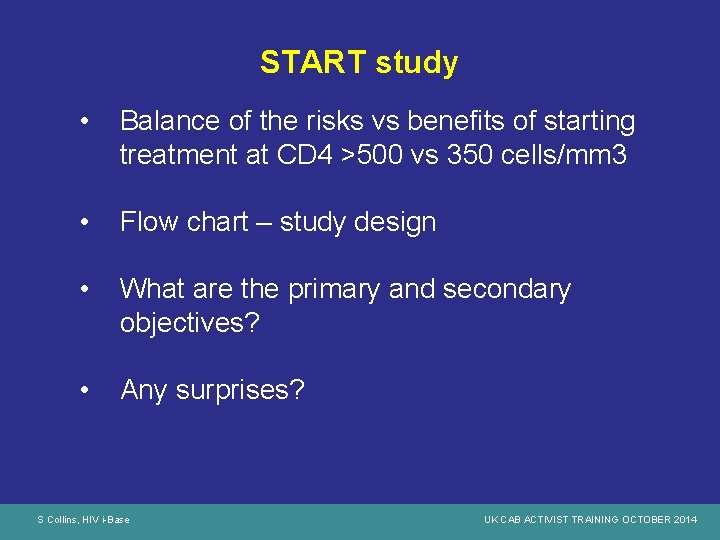 START study

• Balance of the risks vs benefits of starting treatment at CD4 >500 vs 350 cells/mm3

• Flow chart – study design

• What are the primary and secondary objectives?

• Any surprises?

S Collins, HIV i-Base

UK CAB ACTIVIST TRAINING OCTOBER 2014